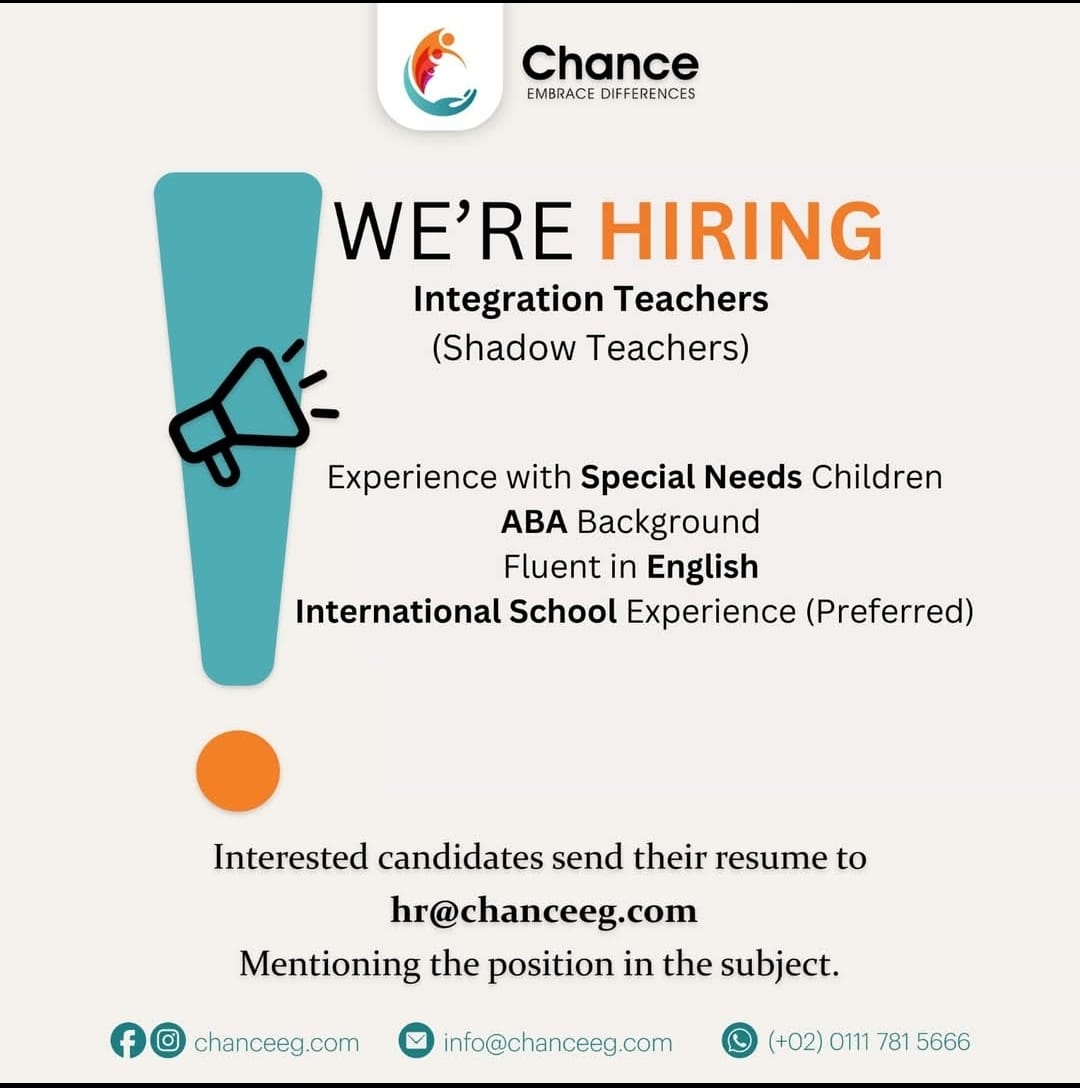 Chance
EMBRACE DIFFERENCES

WE'RE HIRING
Integration Teachers
(Shadow Teachers)

Experience with Special Needs Children
ABA Background
Fluent in English
International School Experience (Preferred)

Interested candidates send their resume to
hr@chanceeg.com
Mentioning the position in the subject.

chanceeg.com info@chanceeg.com (+02) 0111 781 5666